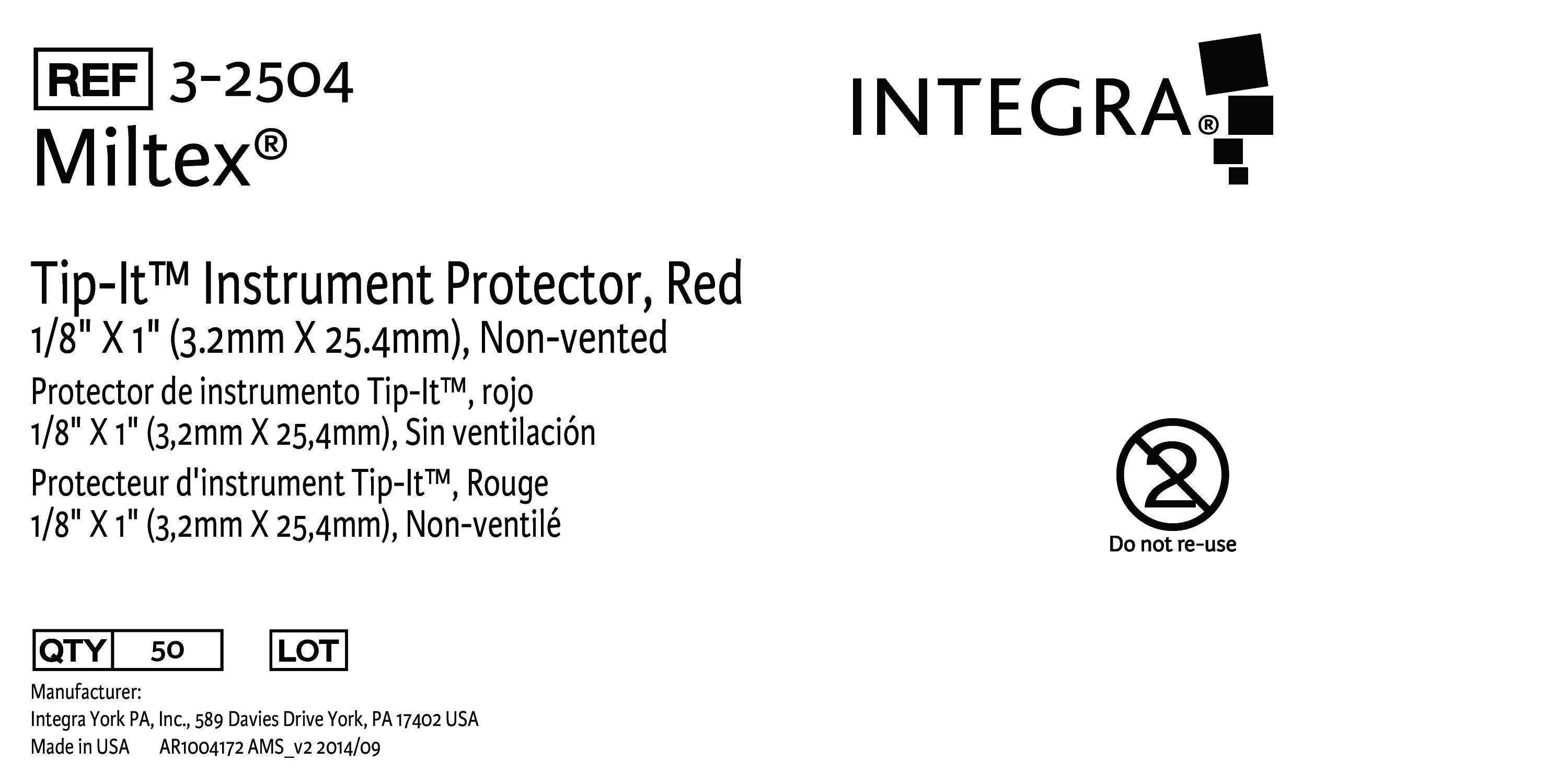 REF 3-2504
Miltex®

INTEGRA®

Tip-It™ Instrument Protector, Red
1/8" X 1" (3.2mm X 25.4mm), Non-vented
Protector de instrumento Tip-It™, rojo
1/8" X 1" (3,2mm X 25,4mm), Sin ventilación
Protecteur d'instrument Tip-It™, Rouge
1/8" X 1" (3,2mm X 25,4mm), Non-ventilé

2
Do not re-use

QTY 50
LOT

Manufacturer:
Integra York PA, Inc., 589 Davies Drive York, PA 17402 USA
Made in USA AR1004172 AMS_v2 2014/09